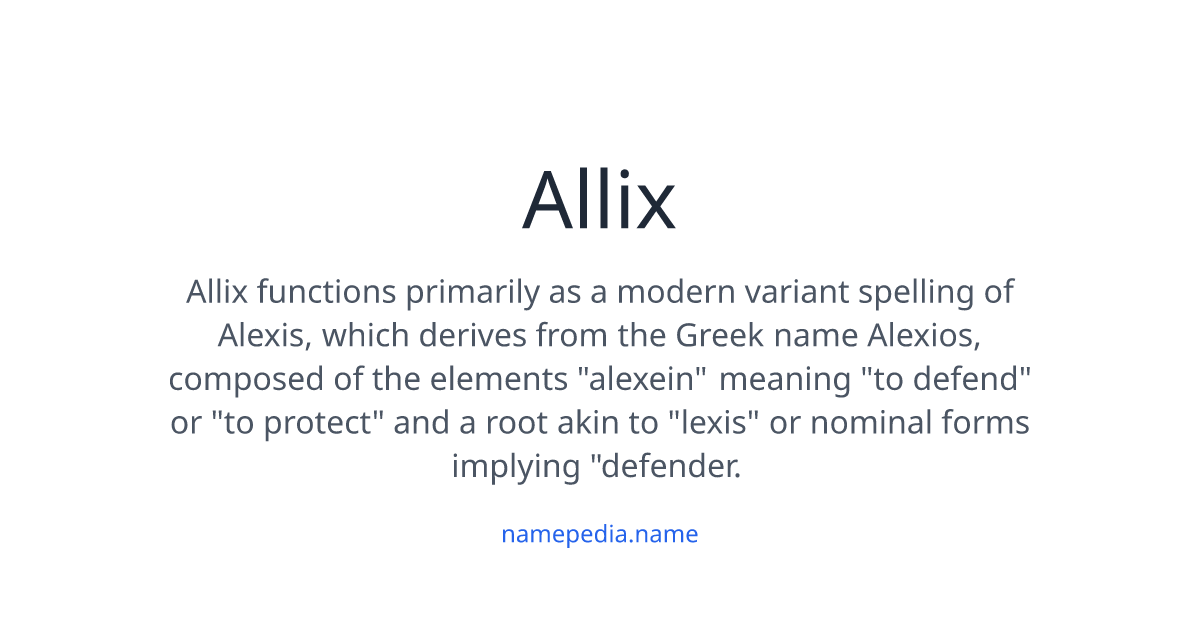 Allix

Allix functions primarily as a modern variant spelling of Alexis, which derives from the Greek name Alexios, composed of the elements "alexein" meaning "to defend" or "to protect" and a root akin to "lexis" or nominal forms implying "defender.

namepedia.name